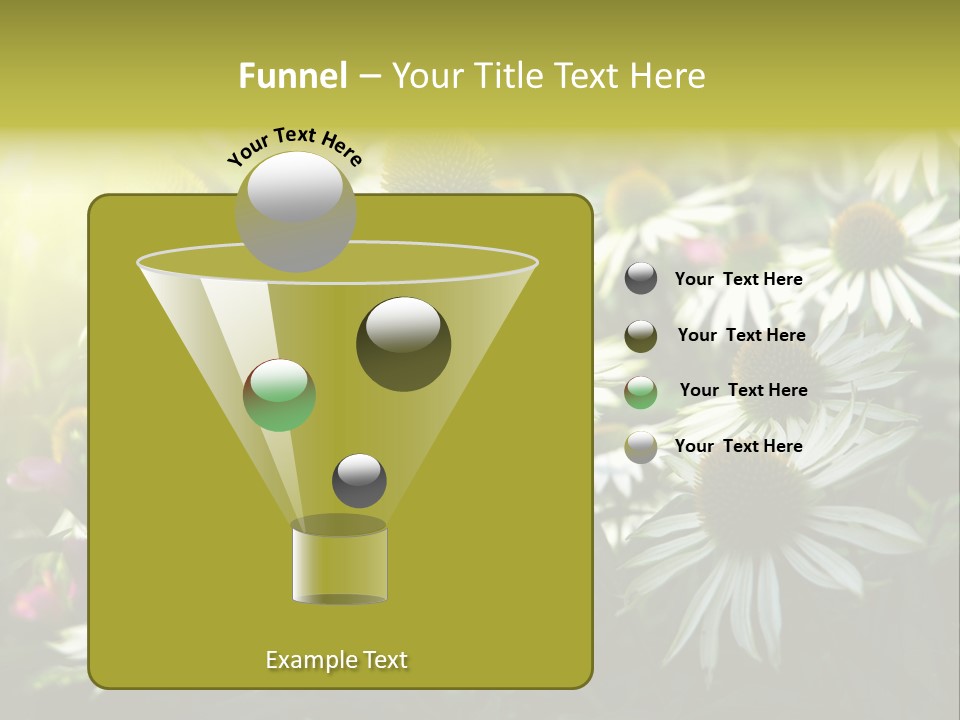 Funnel – Your Title Text Here

Your Text Here

Your Text Here

Your Text Here

Your Text Here

Your Text Here

Example Text